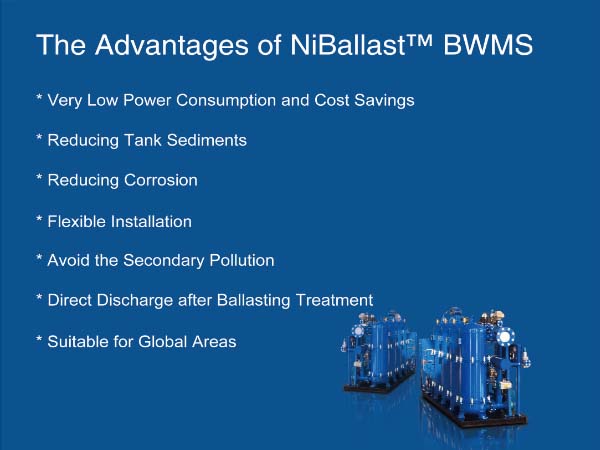 The Advantages of NiBallast™ BWMS

* Very Low Power Consumption and Cost Savings

* Reducing Tank Sediments

* Reducing Corrosion

* Flexible Installation

* Avoid the Secondary Pollution

* Direct Discharge after Ballasting Treatment

* Suitable for Global Areas